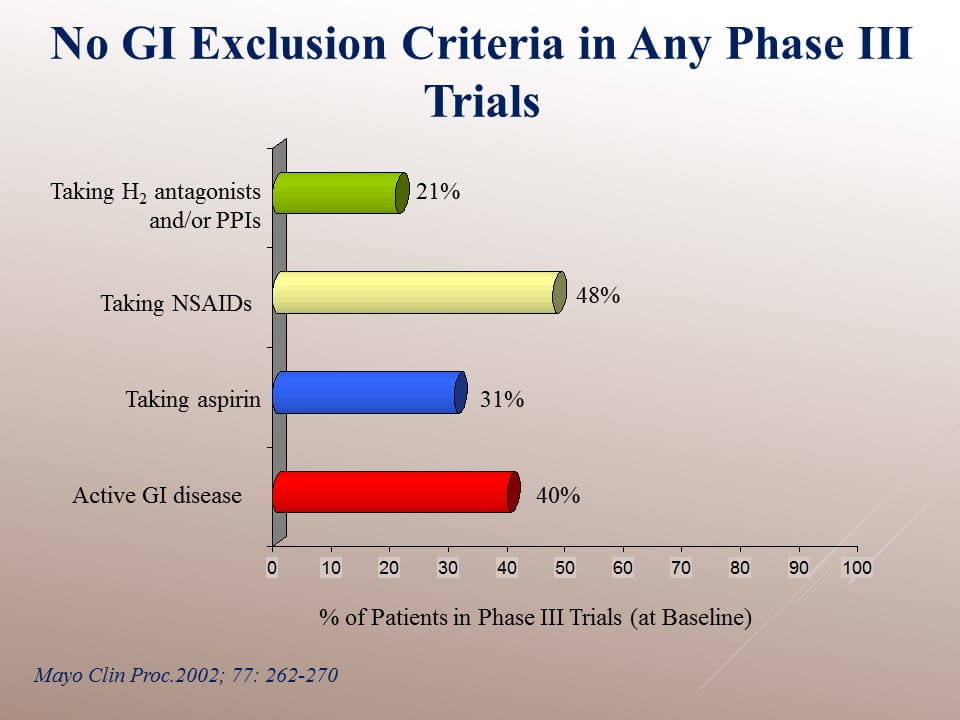 No GI Exclusion Criteria in Any Phase III Trials

Taking $H_2$ antagonists and/or PPIs
21%

Taking NSAIDs
48%

Taking aspirin
31%

Active GI disease
40%

0 10 20 30 40 50 60 70 80 90 100

% of Patients in Phase III Trials (at Baseline)

Mayo Clin Proc.2002; 77: 262-270